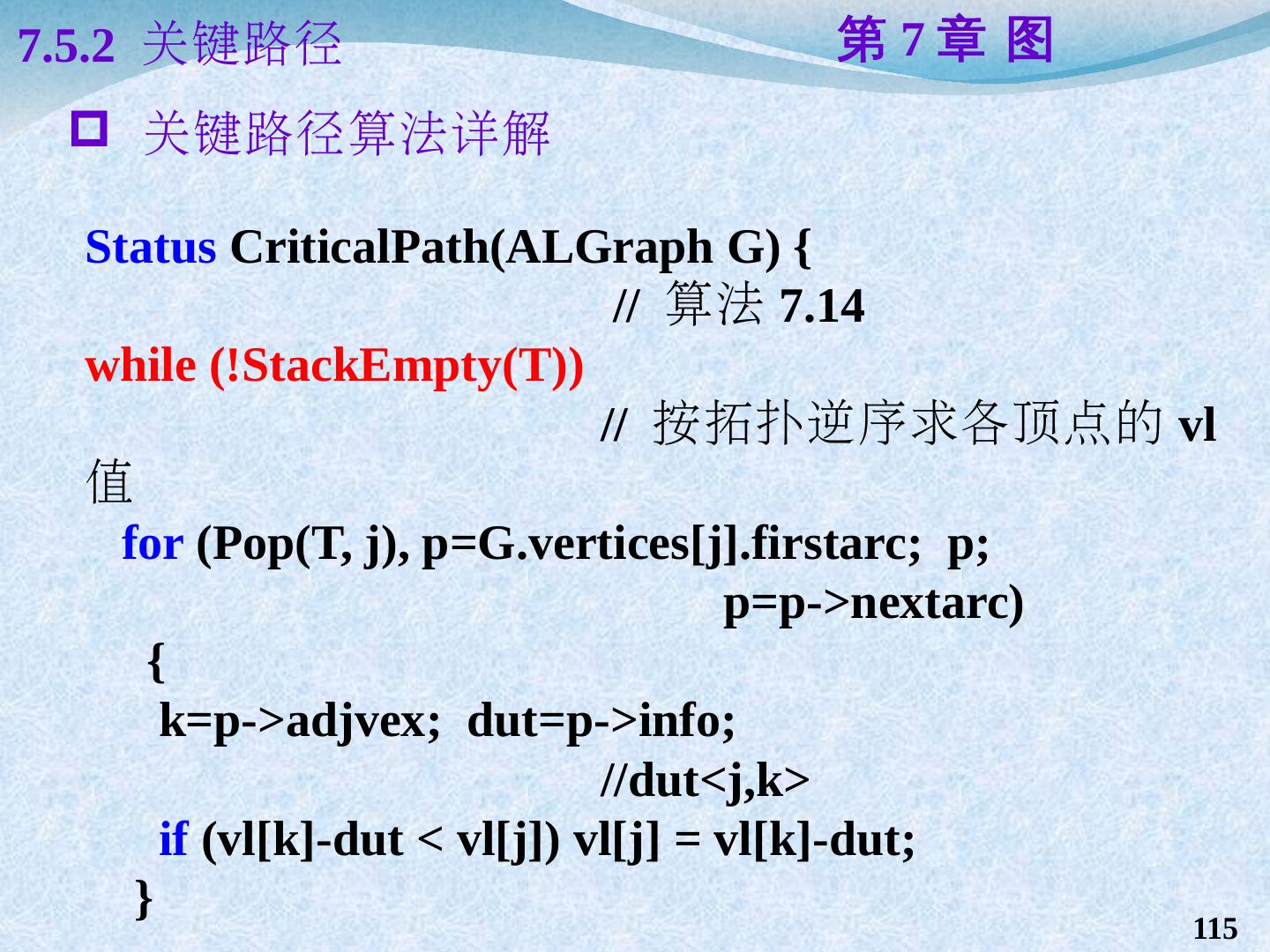 7.5.2 关键路径

第 7 章 图

关键路径算法详解

Status CriticalPath(ALGraph G) {
// 算法 7.14
while (!StackEmpty(T))
// 按拓扑逆序求各顶点的 vl 值
for (Pop(T, j), p=G.vertices[j].firstarc; p;
p=p->nextarc)
{
k=p->adjvex; dut=p->info;
//dut<j,k>
if (vl[k]-dut < vl[j]) vl[j] = vl[k]-dut;
}

115